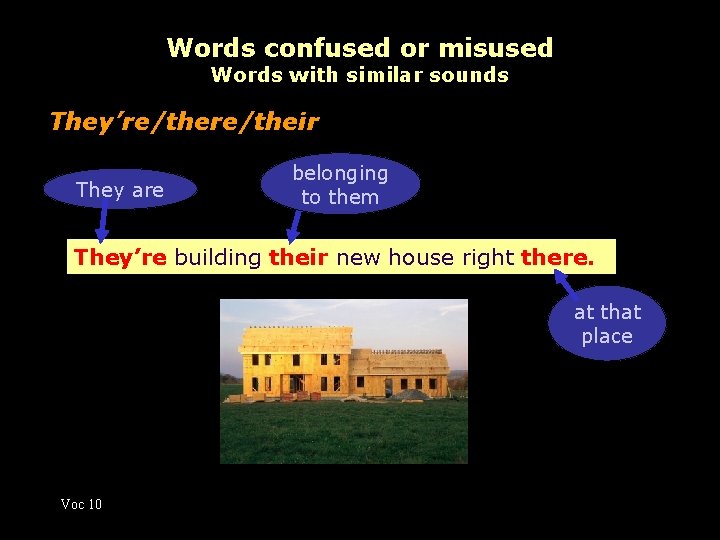 Words confused or misused
Words with similar sounds

They're/there/their

They are

belonging to them

They're building their new house right there.

at that place

Voc 10